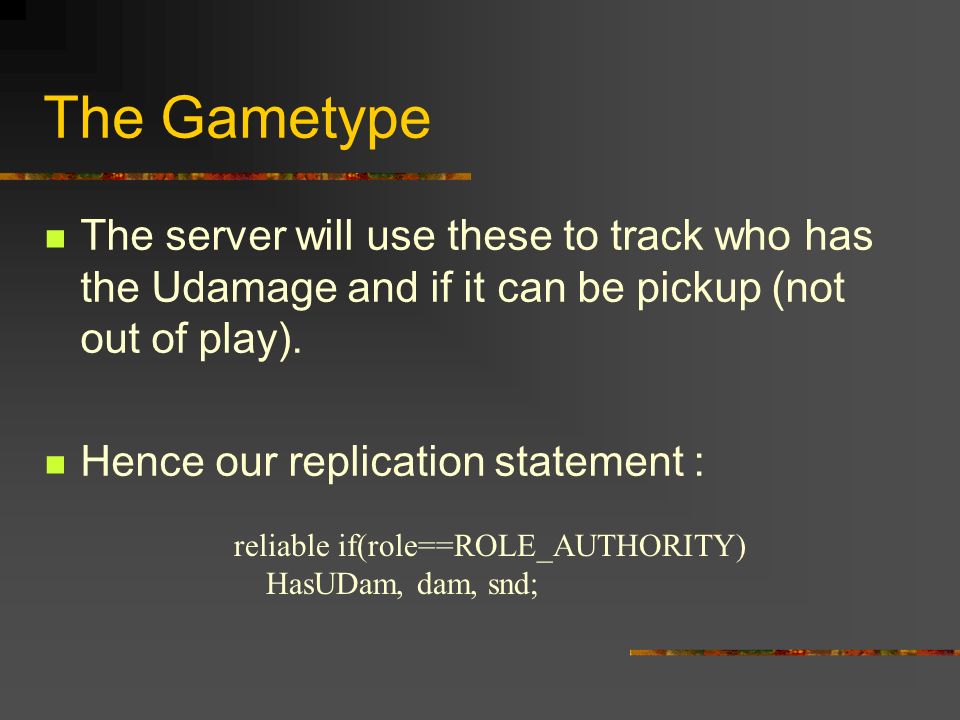 The Gametype

The server will use these to track who has the Udamage and if it can be pickup (not out of play).

Hence our replication statement :

reliable if(role==ROLE_AUTHORITY)
HasUDam, dam, snd;